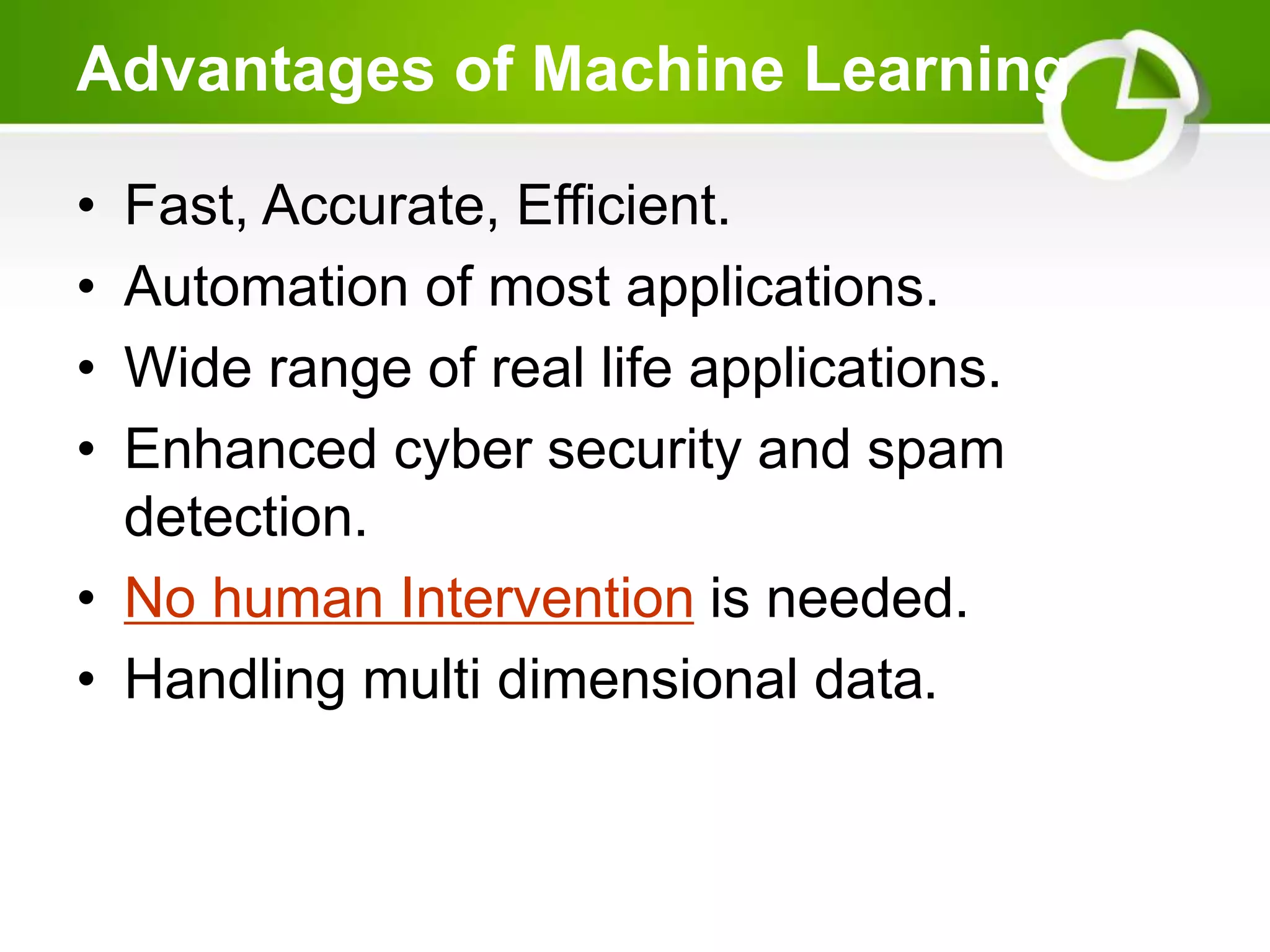 Advantages of Machine Learning

• Fast, Accurate, Efficient.
• Automation of most applications.
• Wide range of real life applications.
• Enhanced cyber security and spam detection.
• No human Intervention is needed.
• Handling multi dimensional data.